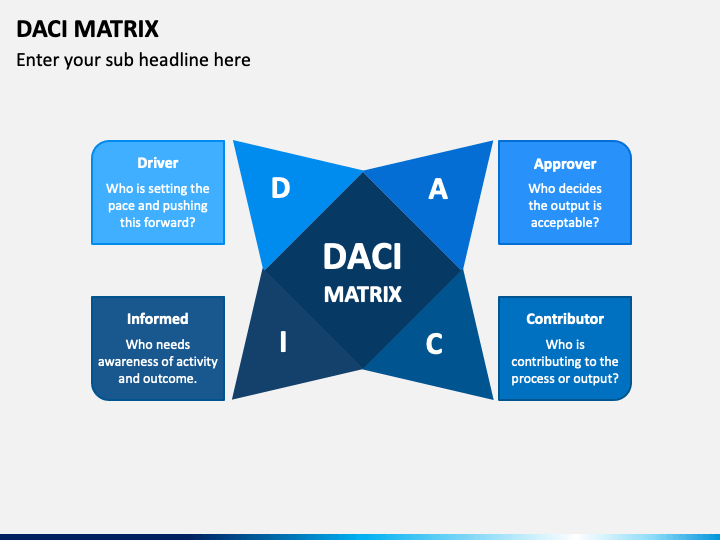 DACI MATRIX

Enter your sub headline here

Driver

Who is setting the pace and pushing this forward?

D

A

Approver

Who decides the output is acceptable?

DACI

MATRIX

Informed

Who needs awareness of activity and outcome.

I

C

Contributor

Who is contributing to the process or output?